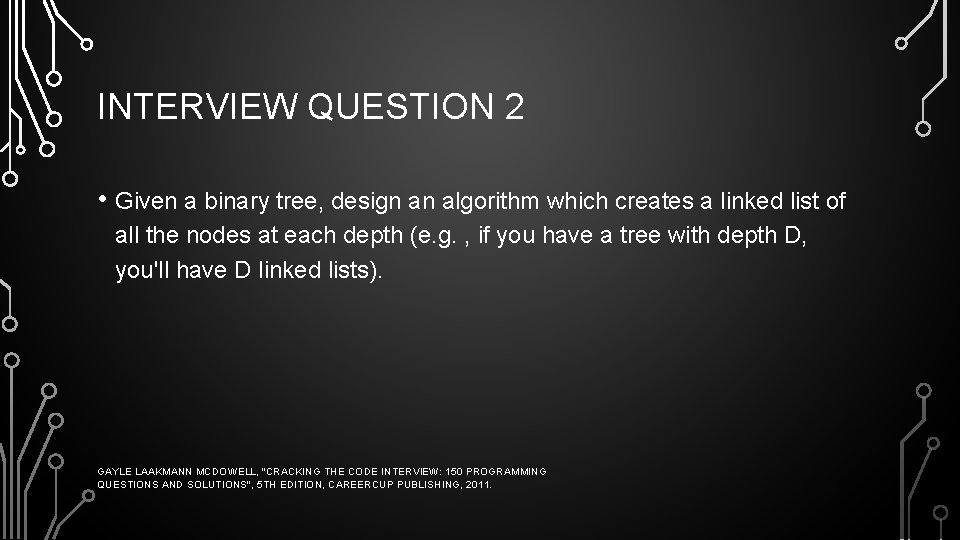 INTERVIEW QUESTION 2

• Given a binary tree, design an algorithm which creates a linked list of all the nodes at each depth (e.g. , if you have a tree with depth D, you'll have D linked lists).

GAYLE LAAKMANN MCDOWELL, "CRACKING THE CODE INTERVIEW: 150 PROGRAMMING QUESTIONS AND SOLUTIONS", 5TH EDITION, CAREERCUP PUBLISHING, 2011.